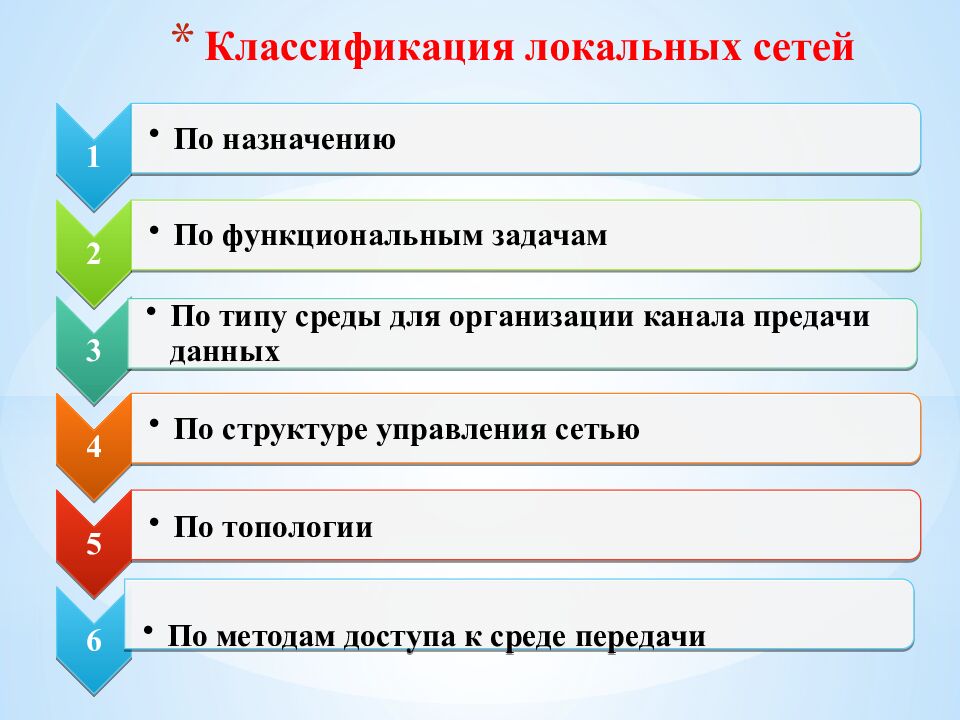 * Классификация локальных сетей

1
• По назначению

2
• По функциональным задачам

3
• По типу среды для организации канала предачи данных

4
• По структуре управления сетью

5
• По топологии

6
• По методам доступа к среде передачи